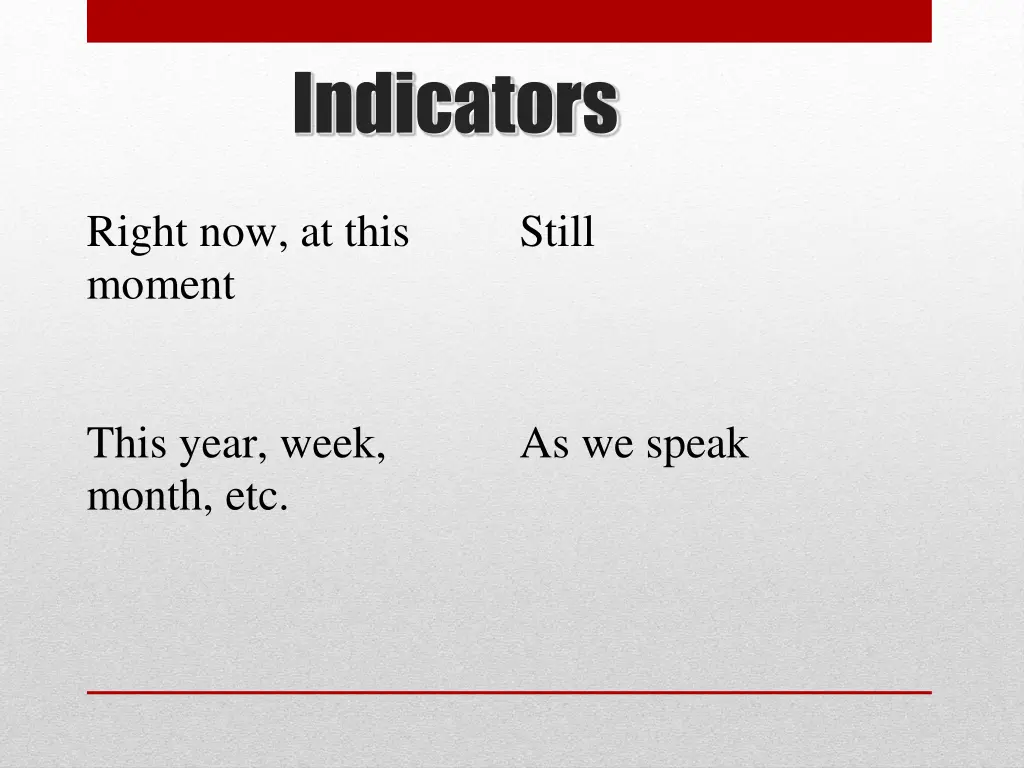 Indicators

Right now, at this moment

This year, week, month, etc.

Still

As we speak